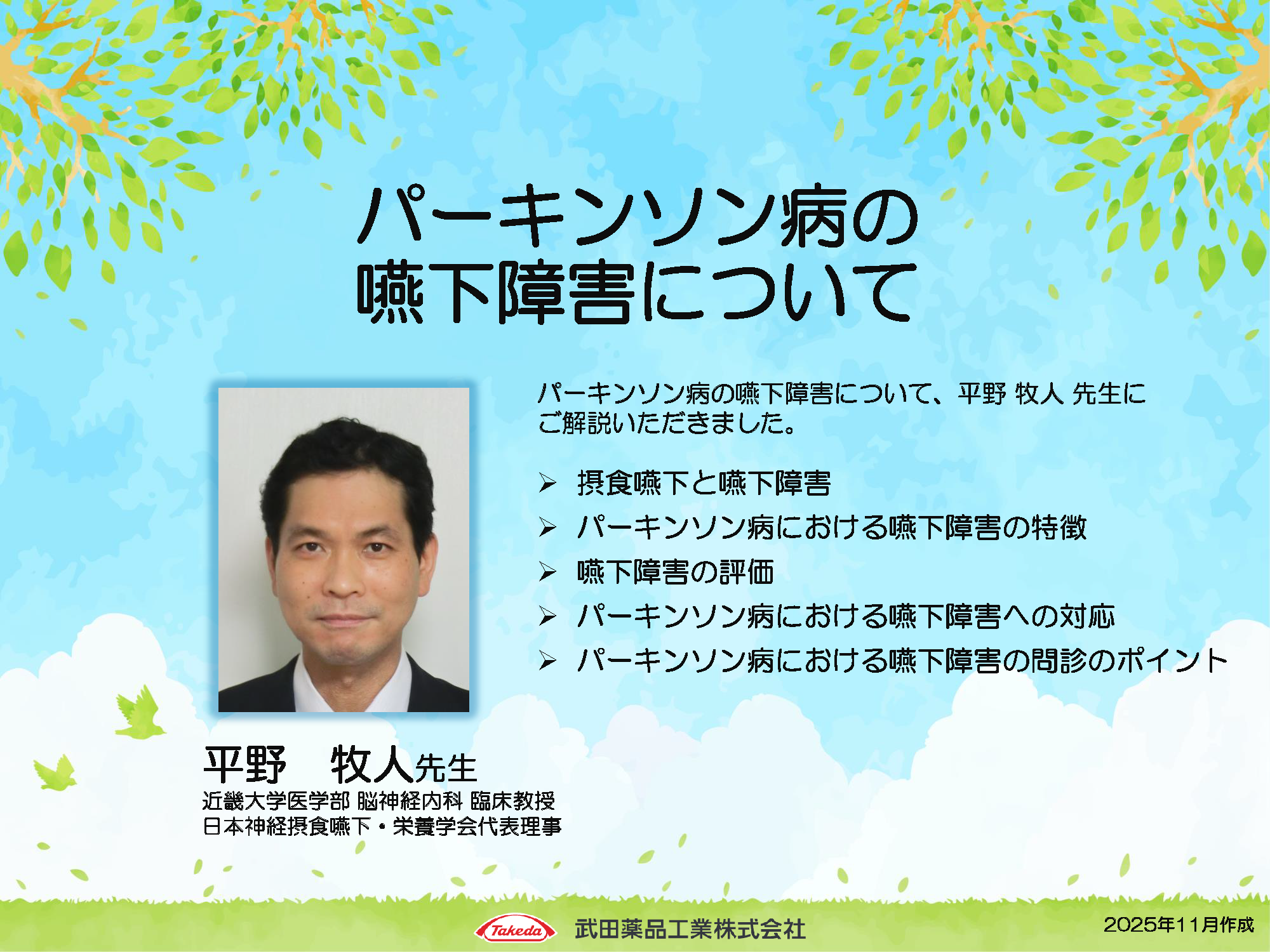 パーキンソン病の
嚥下障害について

パーキンソン病の嚥下障害について、平野 牧人 先生にご解説いただきました。

➢ 摂食嚥下と嚥下障害
➢ パーキンソン病における嚥下障害の特徴
➢ 嚥下障害の評価
➢ パーキンソン病における嚥下障害への対応
➢ パーキンソン病における嚥下障害の問診のポイント

平野　牧人先生
近畿大学医学部 脳神経内科 臨床教授
日本神経摂食嚥下・栄養学会代表理事

Takeda 武田薬品工業株式会社

2025年11月作成